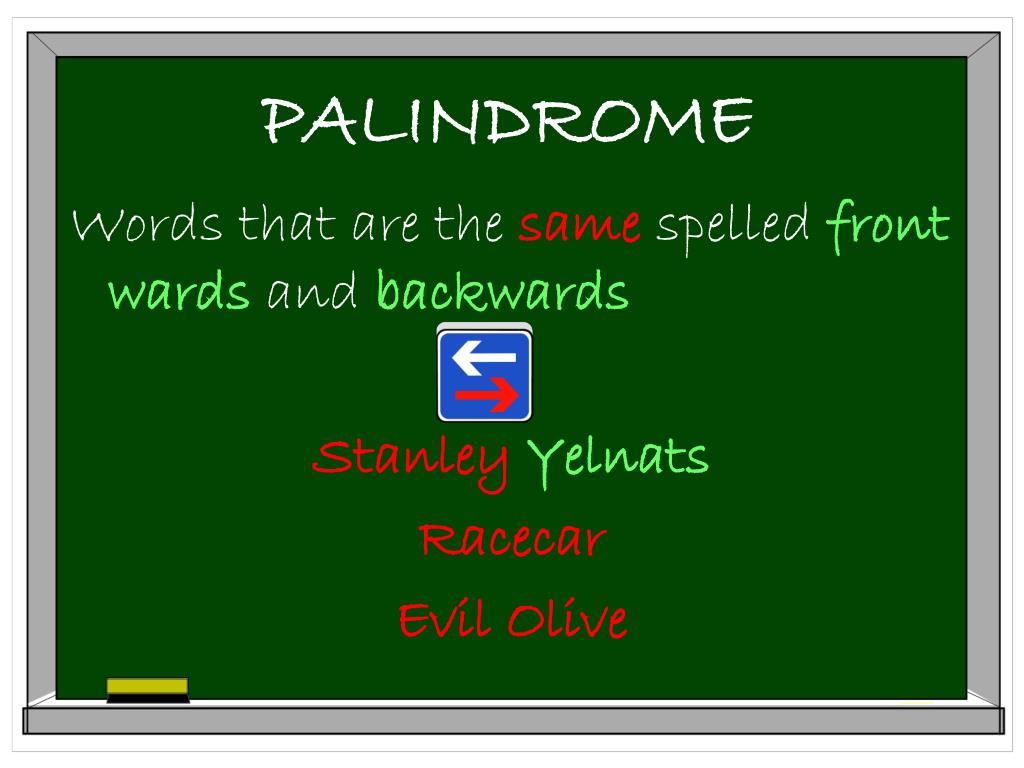 PALINDROME

Words that are the same spelled front wards and backwards

Stanley Yelnats

Racecar

Evil Olive